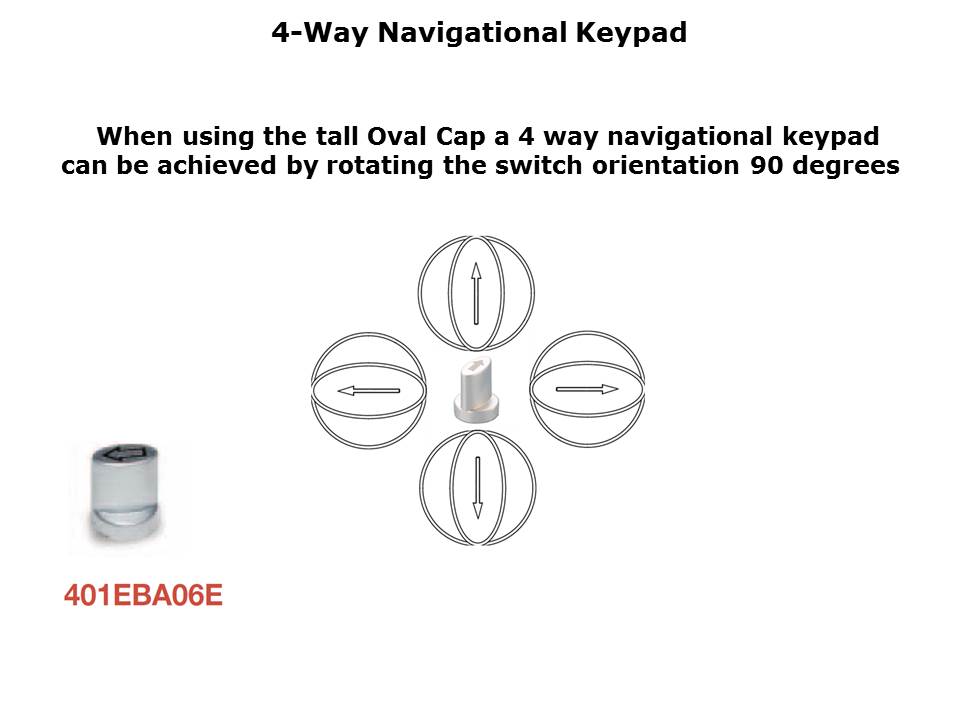 4-Way Navigational Keypad

When using the tall Oval Cap a 4 way navigational keypad can be achieved by rotating the switch orientation 90 degrees

401EBA06E